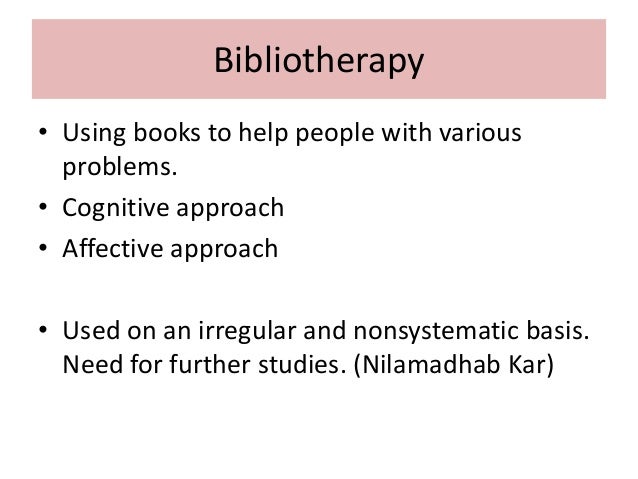 Bibliotherapy

• Using books to help people with various problems.
• Cognitive approach
• Affective approach

• Used on an irregular and nonsystematic basis. Need for further studies. (Nilamadhab Kar)